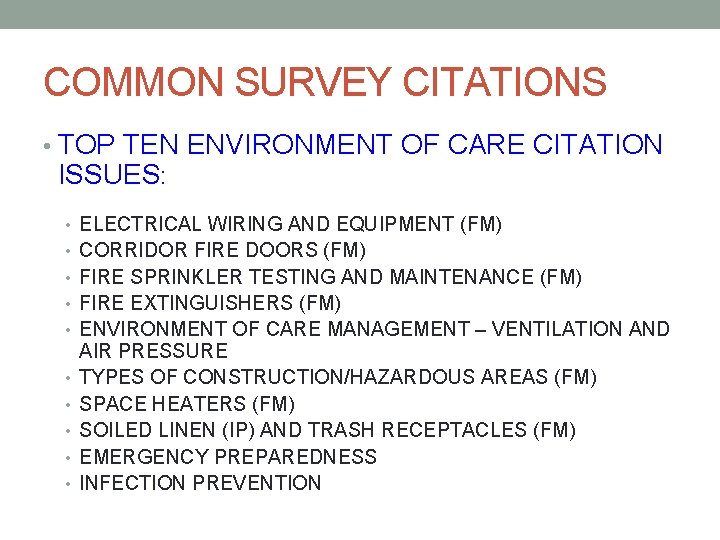 COMMON SURVEY CITATIONS

• TOP TEN ENVIRONMENT OF CARE CITATION ISSUES:

• ELECTRICAL WIRING AND EQUIPMENT (FM)
• CORRIDOR FIRE DOORS (FM)
• FIRE SPRINKLER TESTING AND MAINTENANCE (FM)
• FIRE EXTINGUISHERS (FM)
• ENVIRONMENT OF CARE MANAGEMENT – VENTILATION AND AIR PRESSURE
• TYPES OF CONSTRUCTION/HAZARDOUS AREAS (FM)
• SPACE HEATERS (FM)
• SOILED LINEN (IP) AND TRASH RECEPTACLES (FM)
• EMERGENCY PREPAREDNESS
• INFECTION PREVENTION